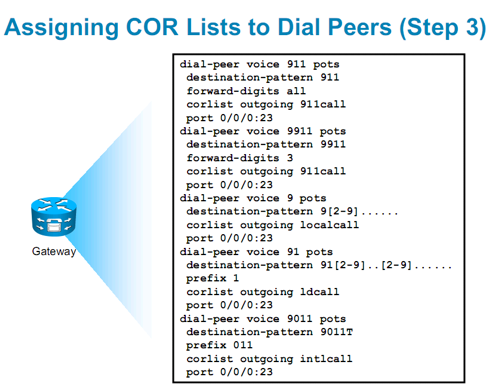 Assigning COR Lists to Dial Peers (Step 3)

Gateway

dial-peer voice 911 pots
 destination-pattern 911
 forward-digits all
 corlist outgoing 911call
 port 0/0/0:23
dial-peer voice 9911 pots
 destination-pattern 9911
 forward-digits 3
 corlist outgoing 911call
 port 0/0/0:23
dial-peer voice 9 pots
 destination-pattern 9[2-9]......
 corlist outgoing localcall
 port 0/0/0:23
dial-peer voice 91 pots
 destination-pattern 91[2-9]..[2-9]......
 prefix 1
 corlist outgoing ldcall
 port 0/0/0:23
dial-peer voice 9011 pots
 destination-pattern 9011T
 prefix 011
 corlist outgoing intlcall
 port 0/0/0:23